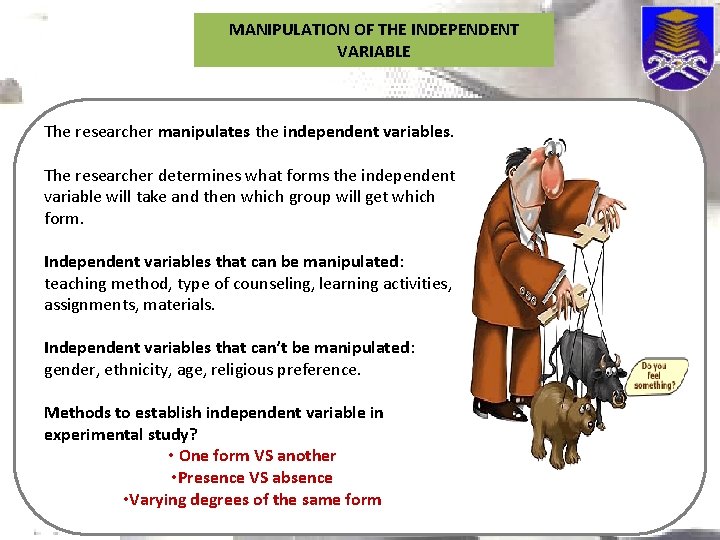 MANIPULATION OF THE INDEPENDENT VARIABLE

The researcher manipulates the independent variables.

The researcher determines what forms the independent variable will take and then which group will get which form.

Independent variables that can be manipulated: teaching method, type of counseling, learning activities, assignments, materials.

Independent variables that can't be manipulated: gender, ethnicity, age, religious preference.

Methods to establish independent variable in experimental study?

• One form VS another
•Presence VS absence
•Varying degrees of the same form

Do you feel something?